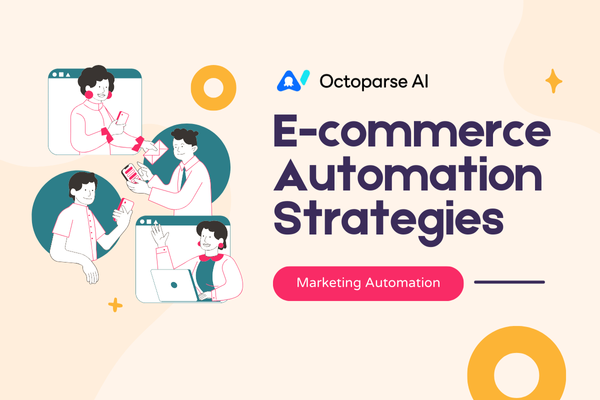 Octoparse AI

E-commerce Automation Strategies

Marketing Automation